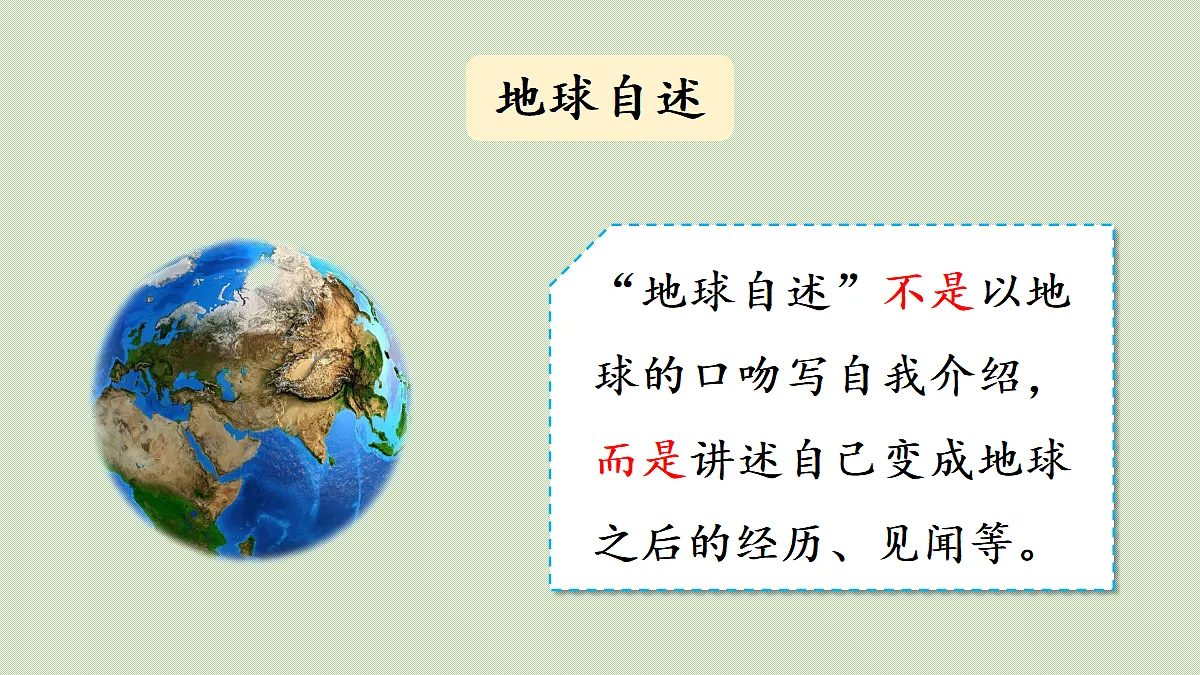 地球自述

“地球自述”不是以地球的口吻写自我介绍，而是讲述自己变成地球之后的经历、见闻等。